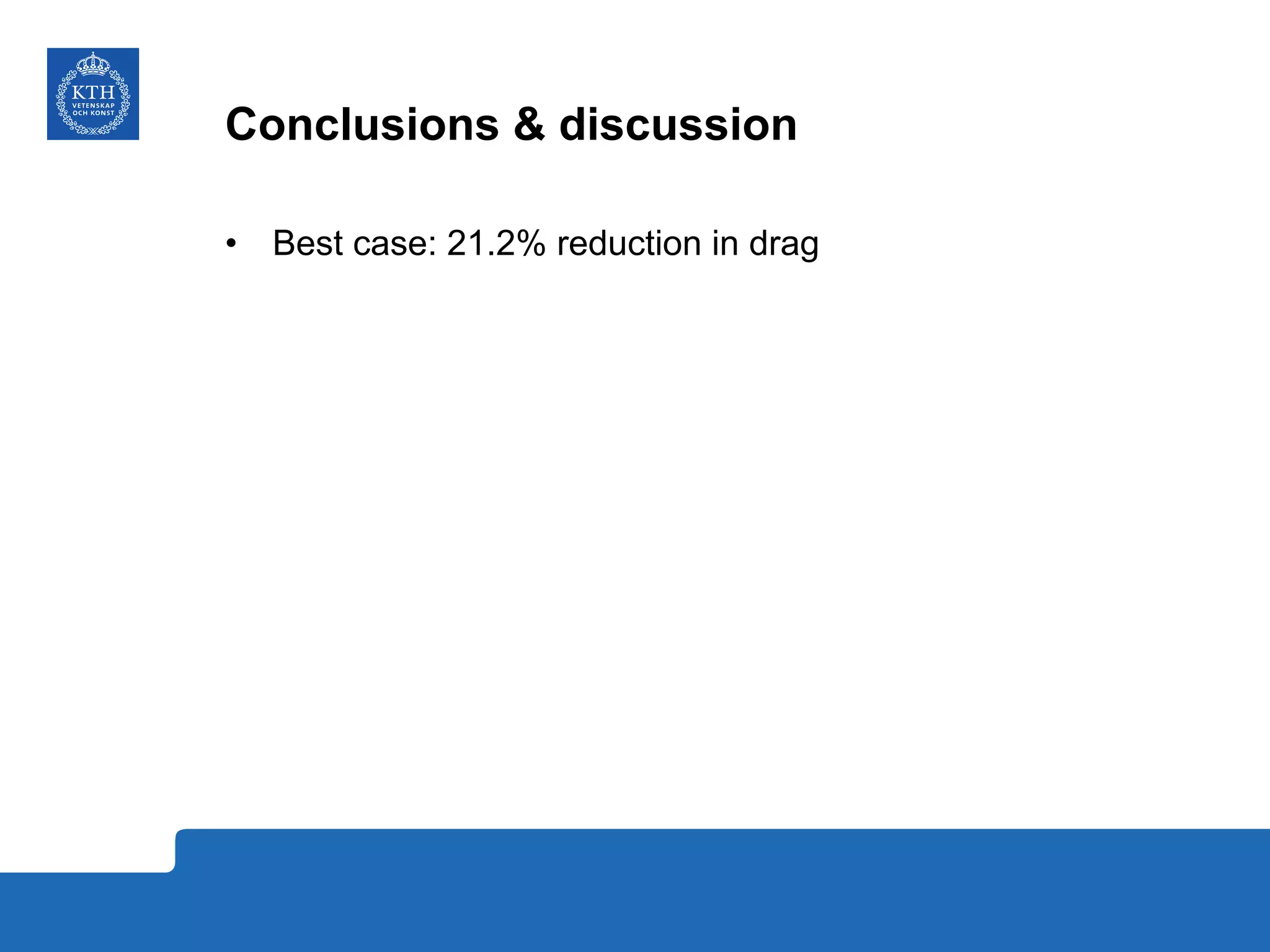 KTH
VETENSKAP
OCH KONST

Conclusions & discussion

• Best case: 21.2% reduction in drag